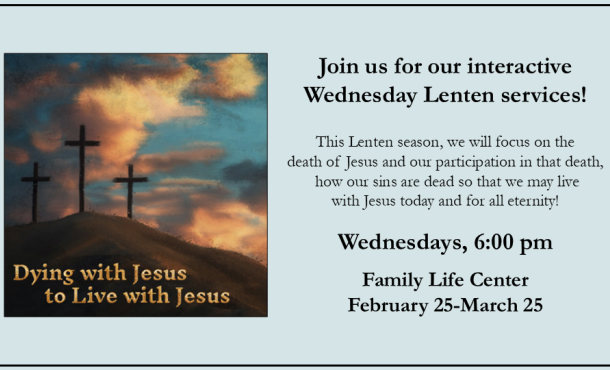 Dying with Jesus
to Live with Jesus

Join us for our interactive Wednesday Lenten services!

This Lenten season, we will focus on the death of Jesus and our participation in that death, how our sins are dead so that we may live with Jesus today and for all eternity!

Wednesdays, 6:00 pm

Family Life Center
February 25-March 25